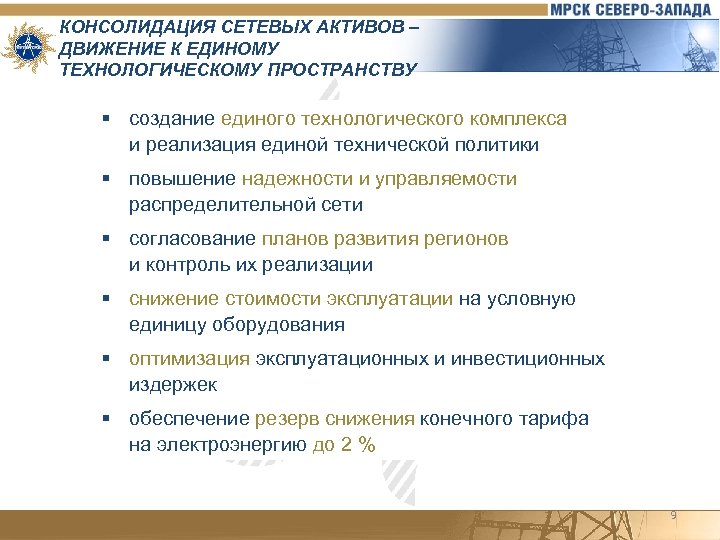 МРСК СЕВЕРО-ЗАПАДА

КОНСОЛИДАЦИЯ СЕТЕВЫХ АКТИВОВ – ДВИЖЕНИЕ К ЕДИНОМУ ТЕХНОЛОГИЧЕСКОМУ ПРОСТРАНСТВУ

▪ создание единого технологического комплекса и реализация единой технической политики

▪ повышение надежности и управляемости распределительной сети

▪ согласование планов развития регионов и контроль их реализации

▪ снижение стоимости эксплуатации на условную единицу оборудования

▪ оптимизация эксплуатационных и инвестиционных издержек

▪ обеспечение резерв снижения конечного тарифа на электроэнергию до 2 %

9